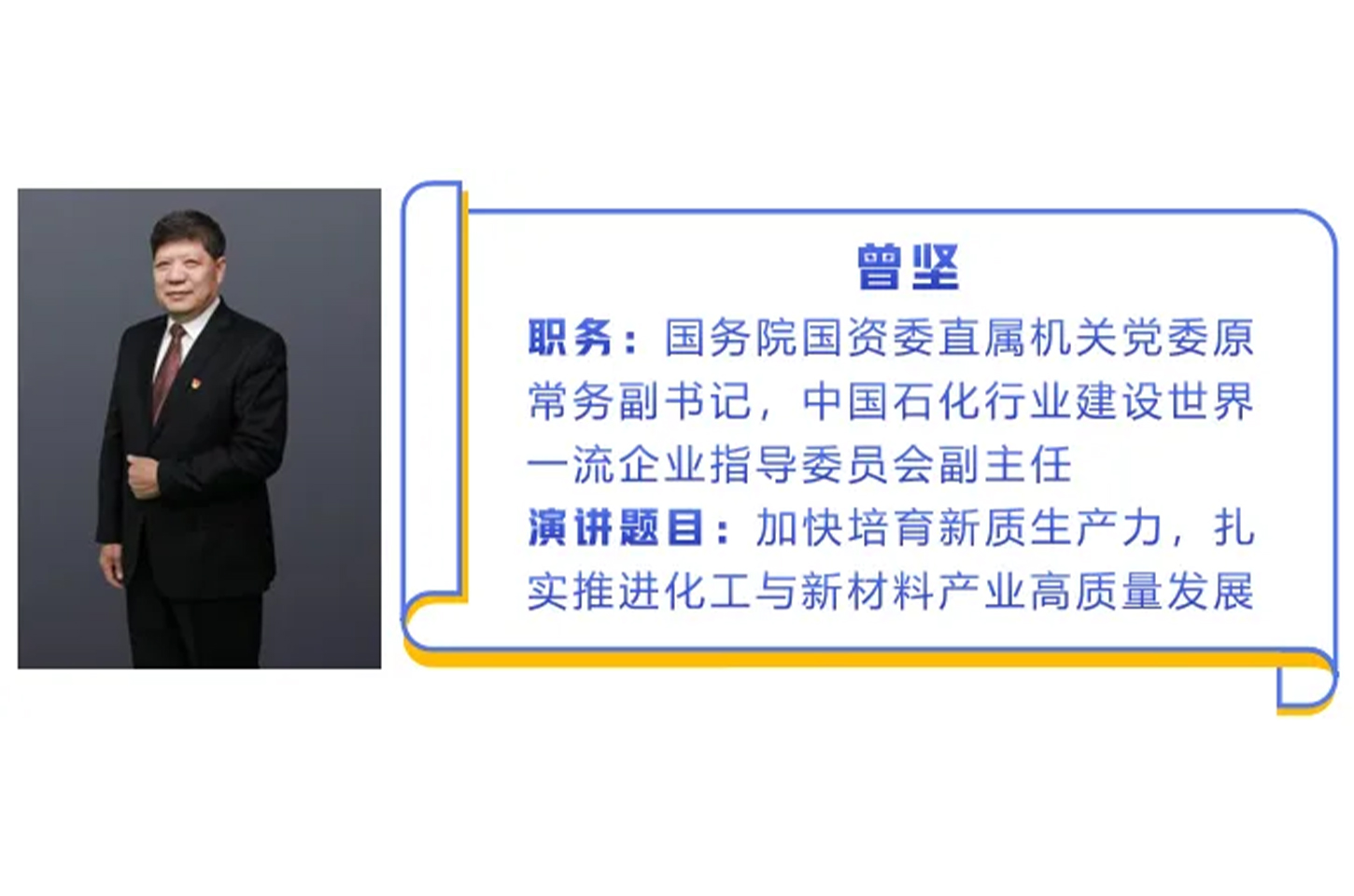 曾坚

职务：国务院国资委直属机关党委原常务副书记，中国石化行业建设世界一流企业指导委员会副主任

演讲题目：加快培育新质生产力，扎实推进化工与新材料产业高质量发展